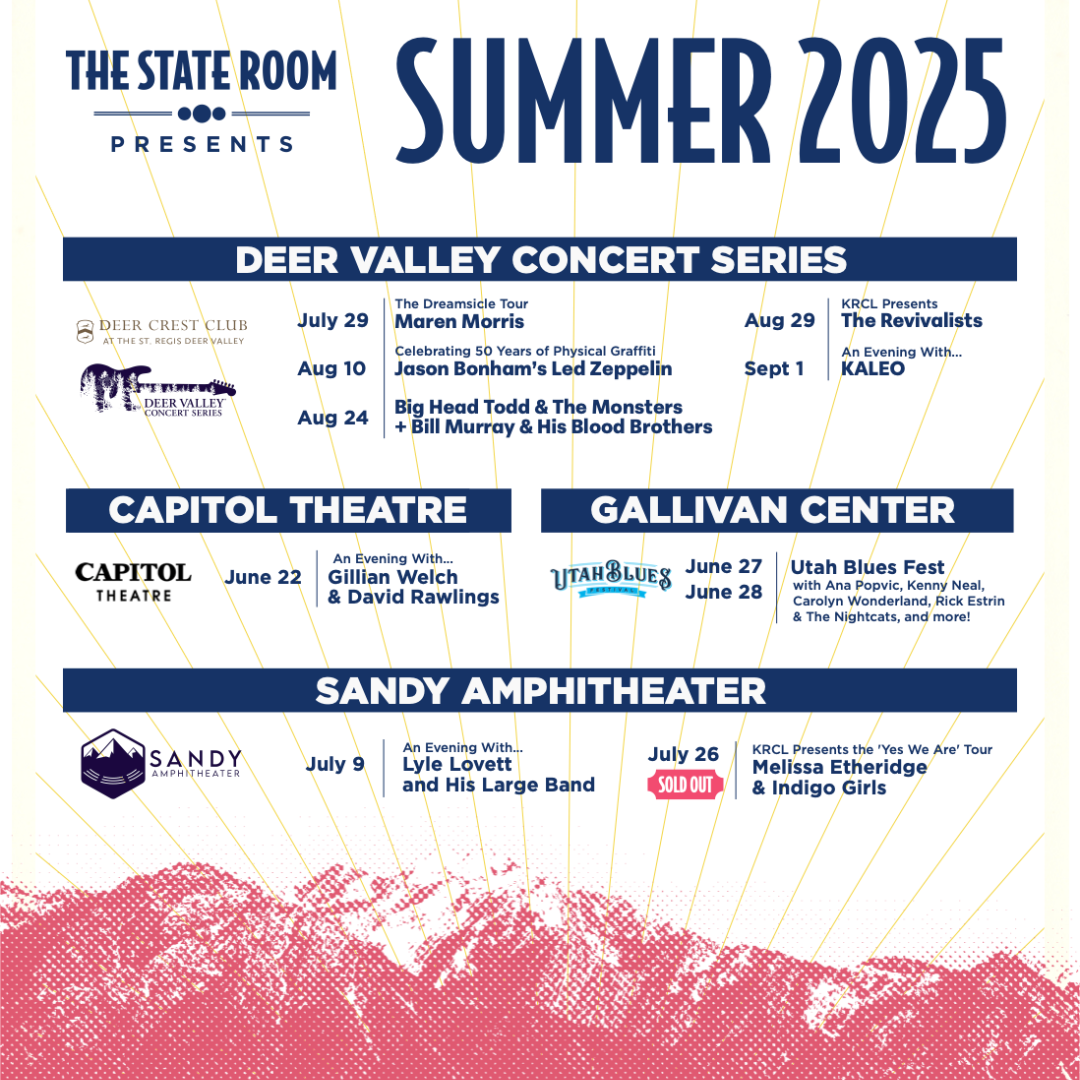 THE STATE ROOM
PRESENTS

SUMMER 2025

DEER VALLEY CONCERT SERIES

DEER CREST CLUB
AT THE ST. REGIS DEER VALLEY

DEER VALLEY CONCERT SERIES

July 29 The Dreamsicle Tour
Maren Morris

Aug 10 Celebrating 50 Years of Physical Graffiti
Jason Bonham's Led Zeppelin

Aug 24 Big Head Todd & The Monsters
+ Bill Murray & His Blood Brothers

Aug 29 KRCL Presents
The Revivalists

Sept 1 An Evening With...
KALEO

CAPITOL THEATRE

CAPITOL THEATRE

June 22 An Evening With...
Gillian Welch
& David Rawlings

GALLIVAN CENTER

UTAH BLUES FESTIVAL

June 27
June 28
Utah Blues Fest
with Ana Popvic, Kenny Neal, Carolyn Wonderland, Rick Estrin & The Nightcats, and more!

SANDY AMPHITHEATER

SANDY AMPHITHEATER

July 9 An Evening With...
Lyle Lovett
and His Large Band

July 26
SOLD OUT
KRCL Presents the 'Yes We Are' Tour
Melissa Etheridge
& Indigo Girls